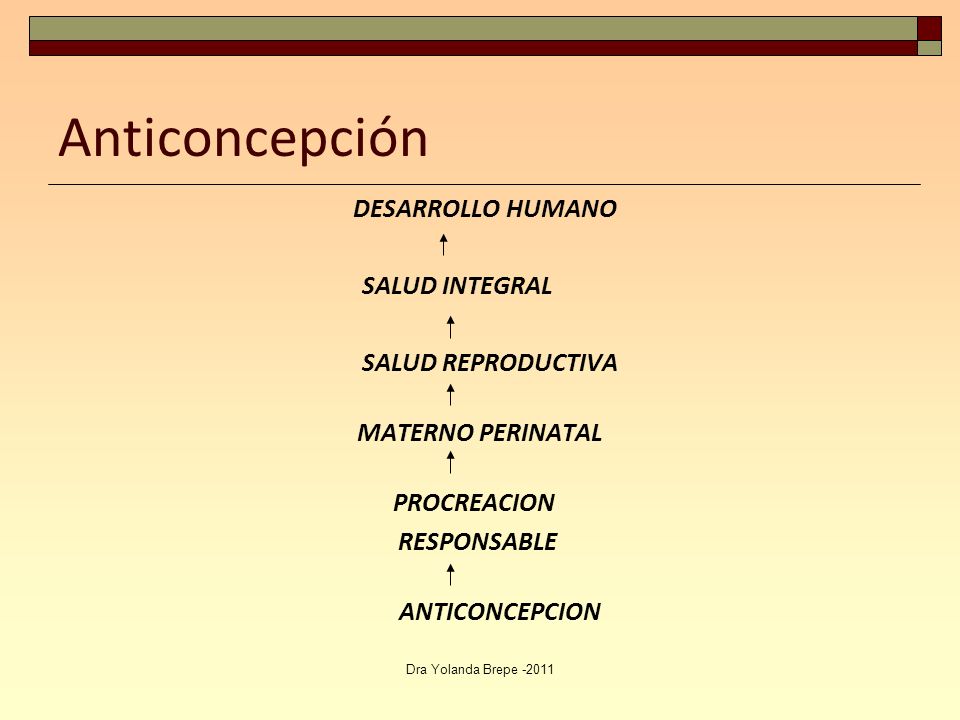 Anticoncepción

DESARROLLO HUMANO

SALUD INTEGRAL

SALUD REPRODUCTIVA

MATERNO PERINATAL

PROCREACION RESPONSABLE

ANTICONCEPCION

Dra Yolanda Brepe -2011